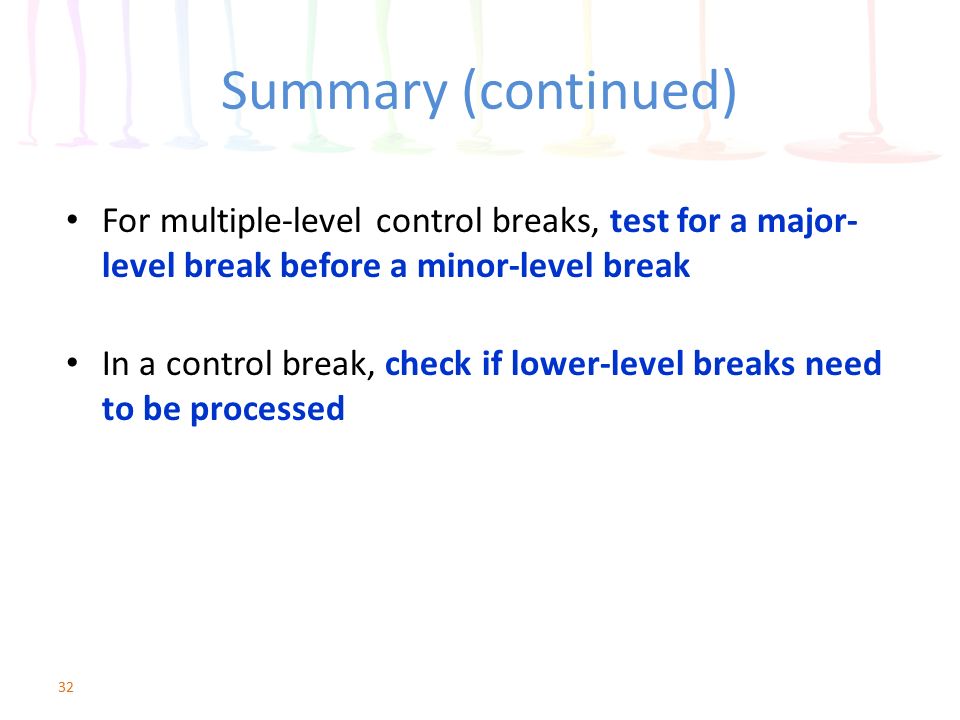 Summary (continued)

• For multiple-level control breaks, test for a major-level break before a minor-level break

• In a control break, check if lower-level breaks need to be processed

32